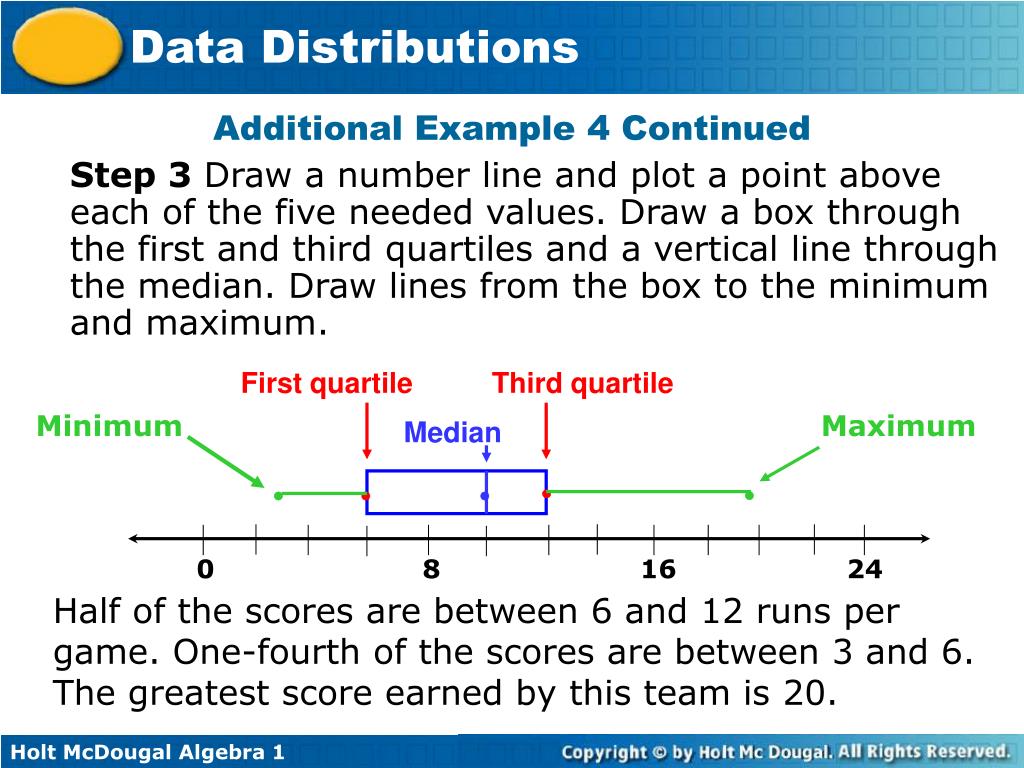 Data Distributions

Additional Example 4 Continued

Step 3 Draw a number line and plot a point above each of the five needed values. Draw a box through the first and third quartiles and a vertical line through the median. Draw lines from the box to the minimum and maximum.

First quartile
Third quartile
Minimum
Median
Maximum

0
8
16
24

Half of the scores are between 6 and 12 runs per game. One-fourth of the scores are between 3 and 6. The greatest score earned by this team is 20.

Holt McDougal Algebra 1

Copyright © by Holt Mc Dougal. All Rights Reserved.